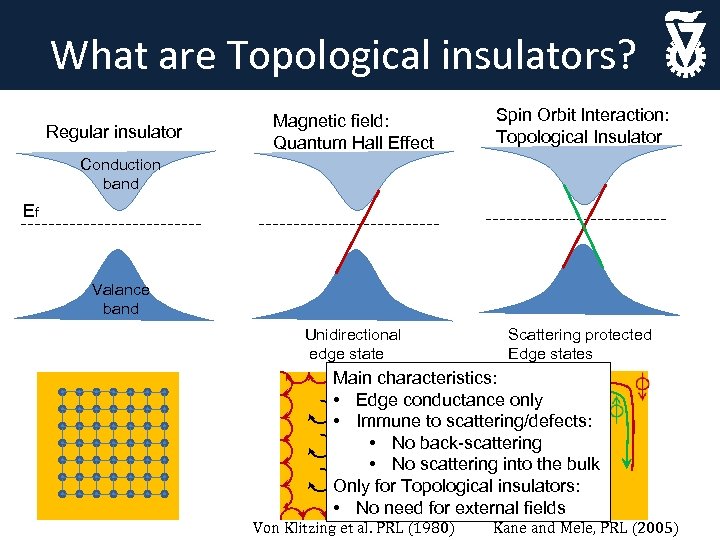 What are Topological insulators?

Regular insulator

Conduction band

Ef

Valance band

Magnetic field:
Quantum Hall Effect

Unidirectional edge state

Spin Orbit Interaction:
Topological Insulator

Scattering protected Edge states

Main characteristics:
• Edge conductance only
• Immune to scattering/defects:
  • No back-scattering
  • No scattering into the bulk
Only for Topological insulators:
• No need for external fields

Von Klitzing et al. PRL (1980)

Kane and Mele, PRL (2005)